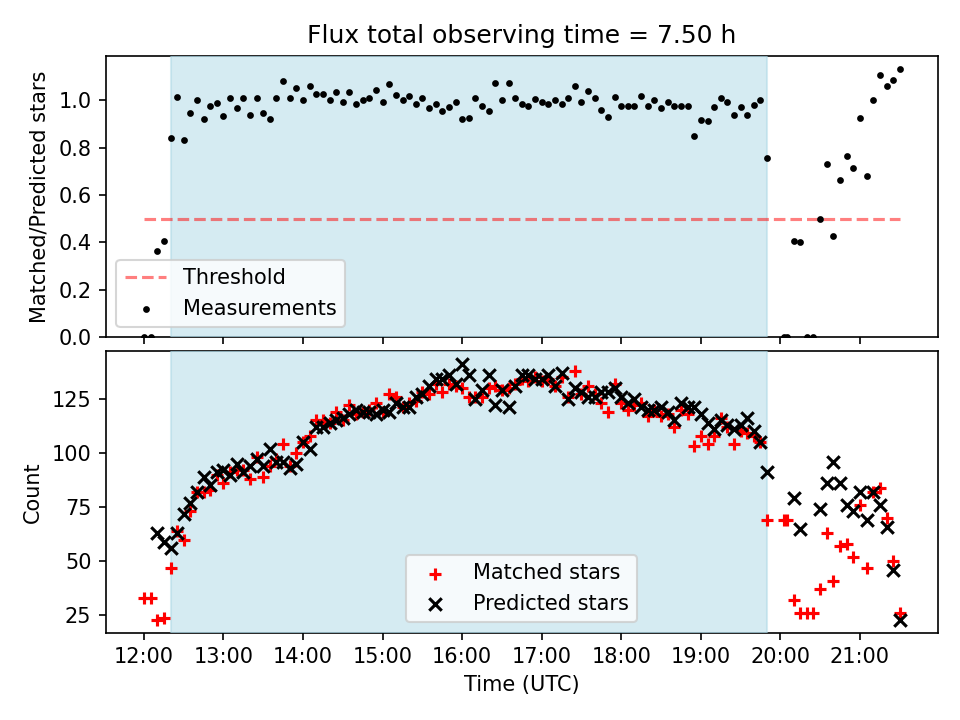 Flux total observing time = 7.50 h

Matched/Predicted stars

1.0
0.8
0.6
0.4
0.2
0.0

Threshold
Measurements

Count

125
100
75
50
25

Matched stars
Predicted stars

12:00 13:00 14:00 15:00 16:00 17:00 18:00 19:00 20:00 21:00

Time (UTC)